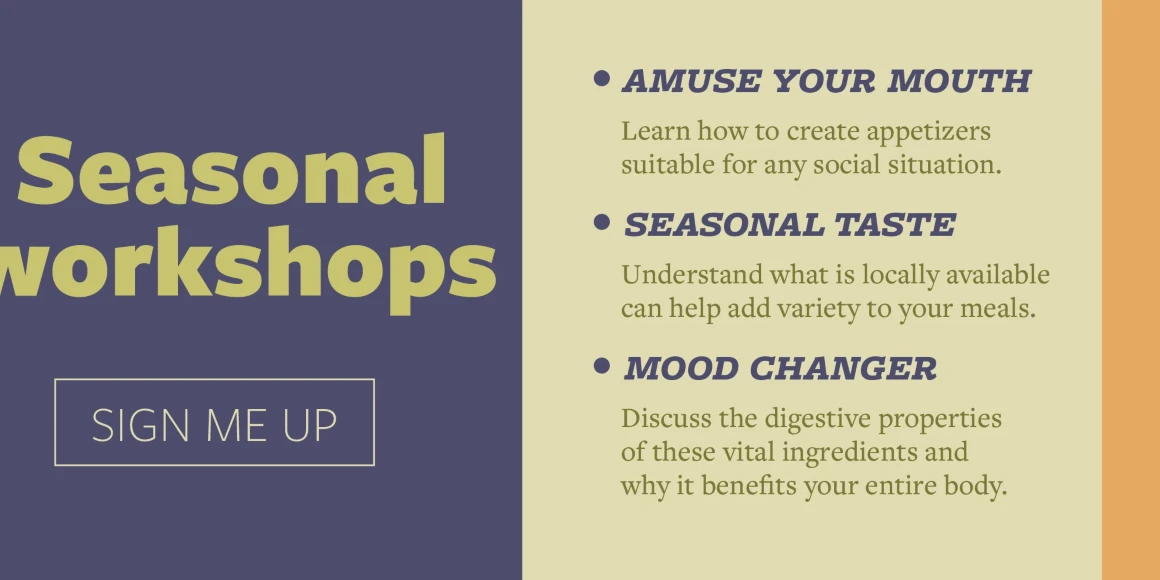 Seasonal workshops

SIGN ME UP

• AMUSE YOUR MOUTH

Learn how to create appetizers suitable for any social situation.

• SEASONAL TASTE

Understand what is locally available can help add variety to your meals.

• MOOD CHANGER

Discuss the digestive properties of these vital ingredients and why it benefits your entire body.